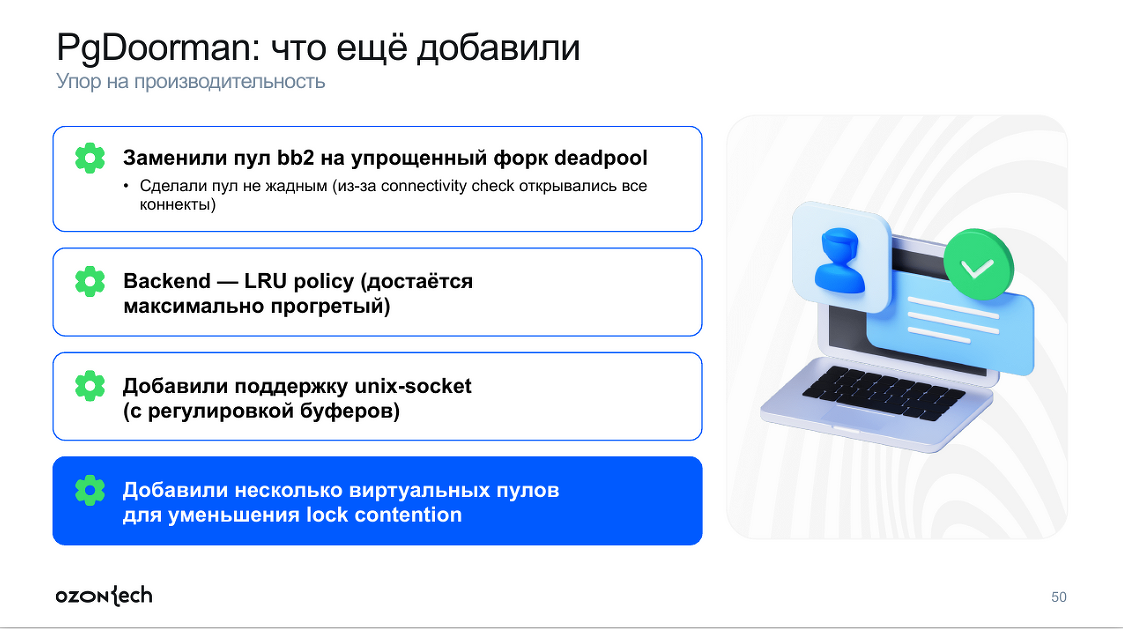 PgDoorman: что ещё добавили
Упор на производительность

Заменили пул bb2 на упрощенный форк deadpool
• Сделали пул не жадным (из-за connectivity check открывались все коннекты)

Backend — LRU policy (достаётся максимально прогретый)

Добавили поддержку unix-socket (с регулировкой буферов)

Добавили несколько виртуальных пулов для уменьшения lock contention

ozon tech

50